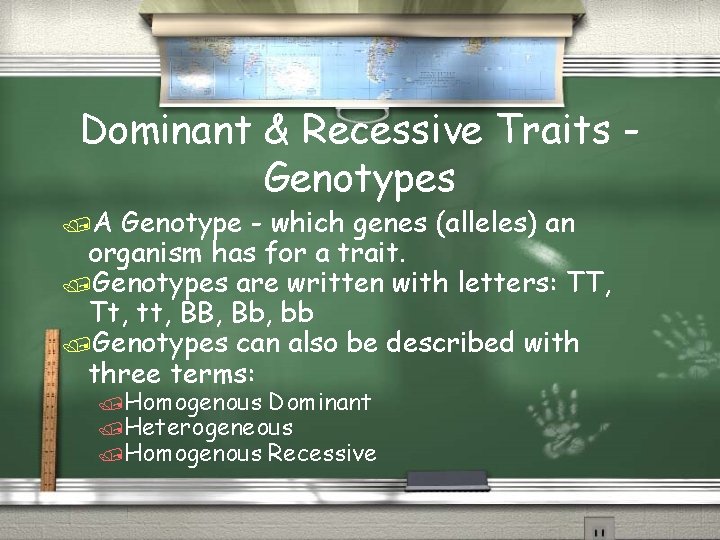 Dominant & Recessive Traits - Genotypes

A Genotype - which genes (alleles) an organism has for a trait.

Genotypes are written with letters: TT, Tt, tt, BB, Bb, bb

Genotypes can also be described with three terms:

Homogenous Dominant

Heterogeneous

Homogenous Recessive